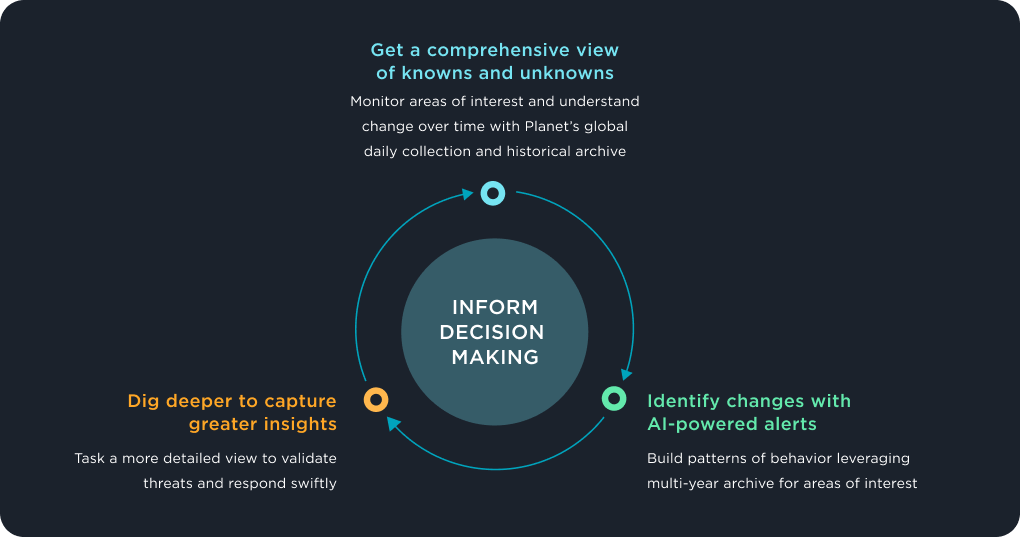 Get a comprehensive view of knowns and unknowns

Monitor areas of interest and understand change over time with Planet's global daily collection and historical archive

INFORM DECISION MAKING

Identify changes with AI-powered alerts

Build patterns of behavior leveraging multi-year archive for areas of interest

Dig deeper to capture greater insights

Task a more detailed view to validate threats and respond swiftly